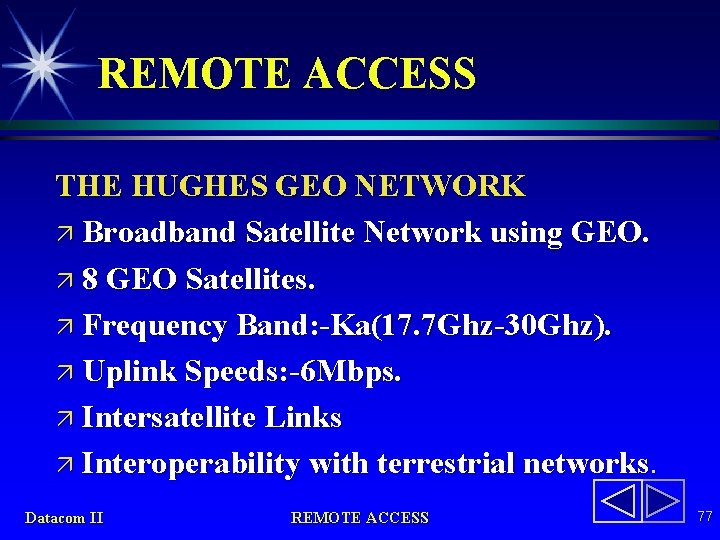 REMOTE ACCESS

THE HUGHES GEO NETWORK

↗ Broadband Satellite Network using GEO.

↗ 8 GEO Satellites.

↗ Frequency Band:-Ka(17.7Ghz-30Ghz).

↗ Uplink Speeds:-6Mbps.

↗ Intersatellite Links

↗ Interoperability with terrestrial networks.

Datacom II REMOTE ACCESS 77